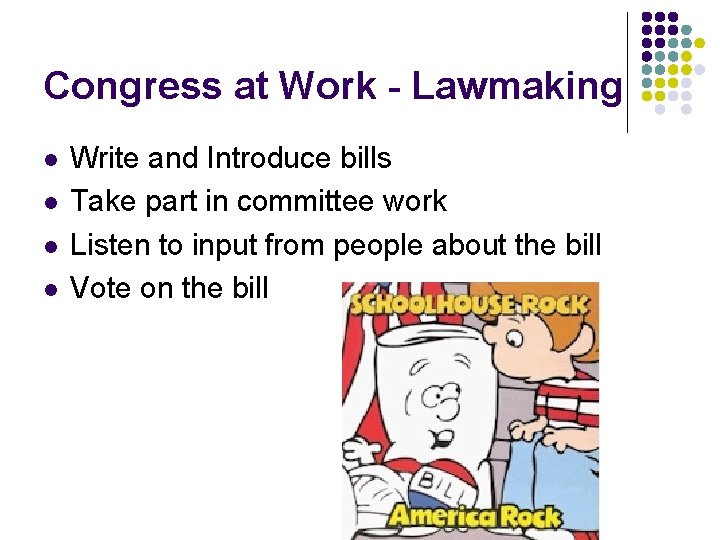 Congress at Work - Lawmaking

• Write and Introduce bills
• Take part in committee work
• Listen to input from people about the bill
• Vote on the bill

SCHOOLHOUSE ROCK

BILL

America Rock